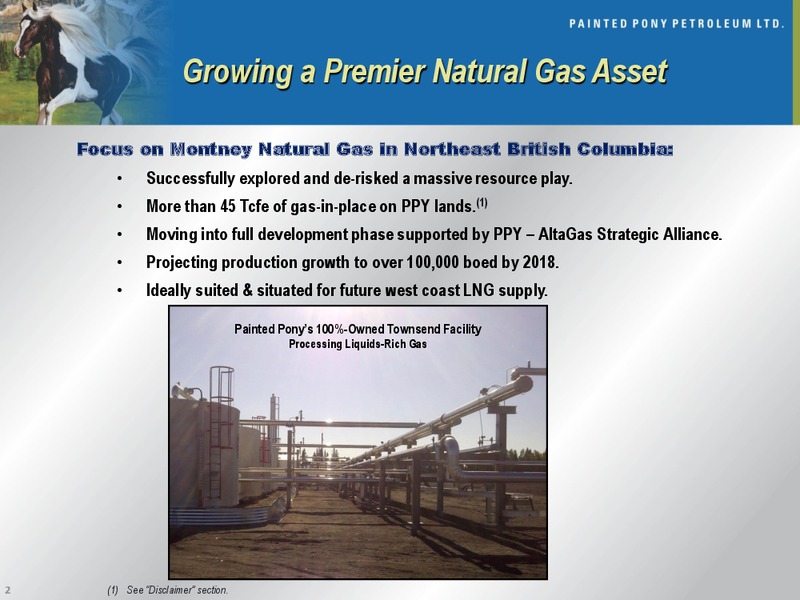 PAINTED PONY PETROLEUM LTD.

Growing a Premier Natural Gas Asset

Focus on Montney Natural Gas in Northeast British Columbia:

• Successfully explored and de-risked a massive resource play.
• More than 45 Tcfe of gas-in-place on PPY lands.$^{(1)}$
• Moving into full development phase supported by PPY – AltaGas Strategic Alliance.
• Projecting production growth to over 100,000 boed by 2018.
• Ideally suited & situated for future west coast LNG supply.

Painted Pony's 100%-Owned Townsend Facility
Processing Liquids-Rich Gas

2

(1) See "Disclaimer" section.